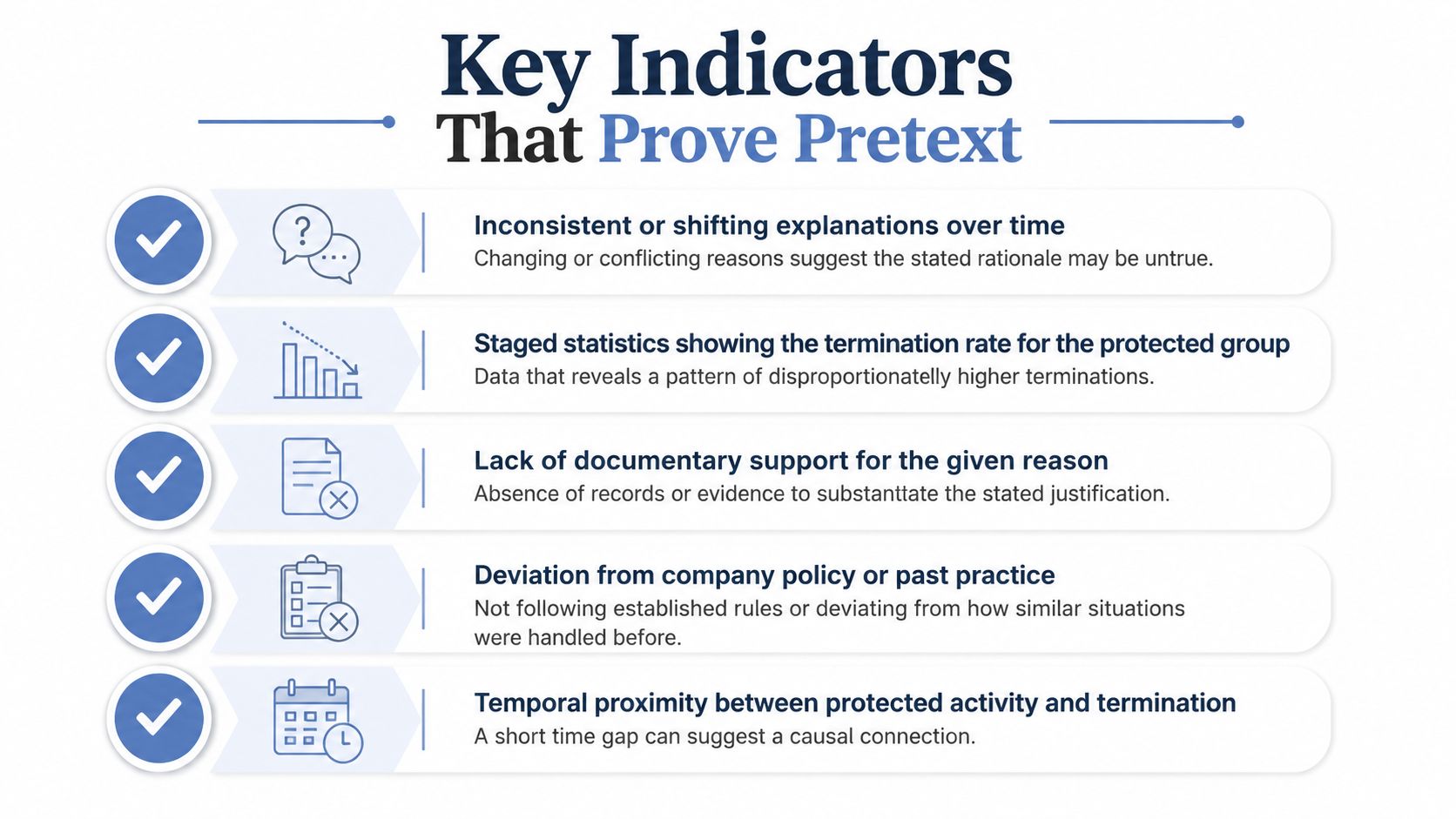 Key Indicators
That Prove Pretext

Inconsistent or shifting explanations over time
Changing or conflicting reasons suggest the stated rationale may be untrue.

Staged statistics showing the termination rate for the protected group
Data that reveals a pattern of disproportionately higher terminations.

Lack of documentary support for the given reason
Absence of records or evidence to substanttate the stated justification.

Deviation from company policy or past practice
Not following established rules or deviating from how similar situations were handled before.

Temporal proximity between protected activity and termination
A short time gap can suggest a causal connection.